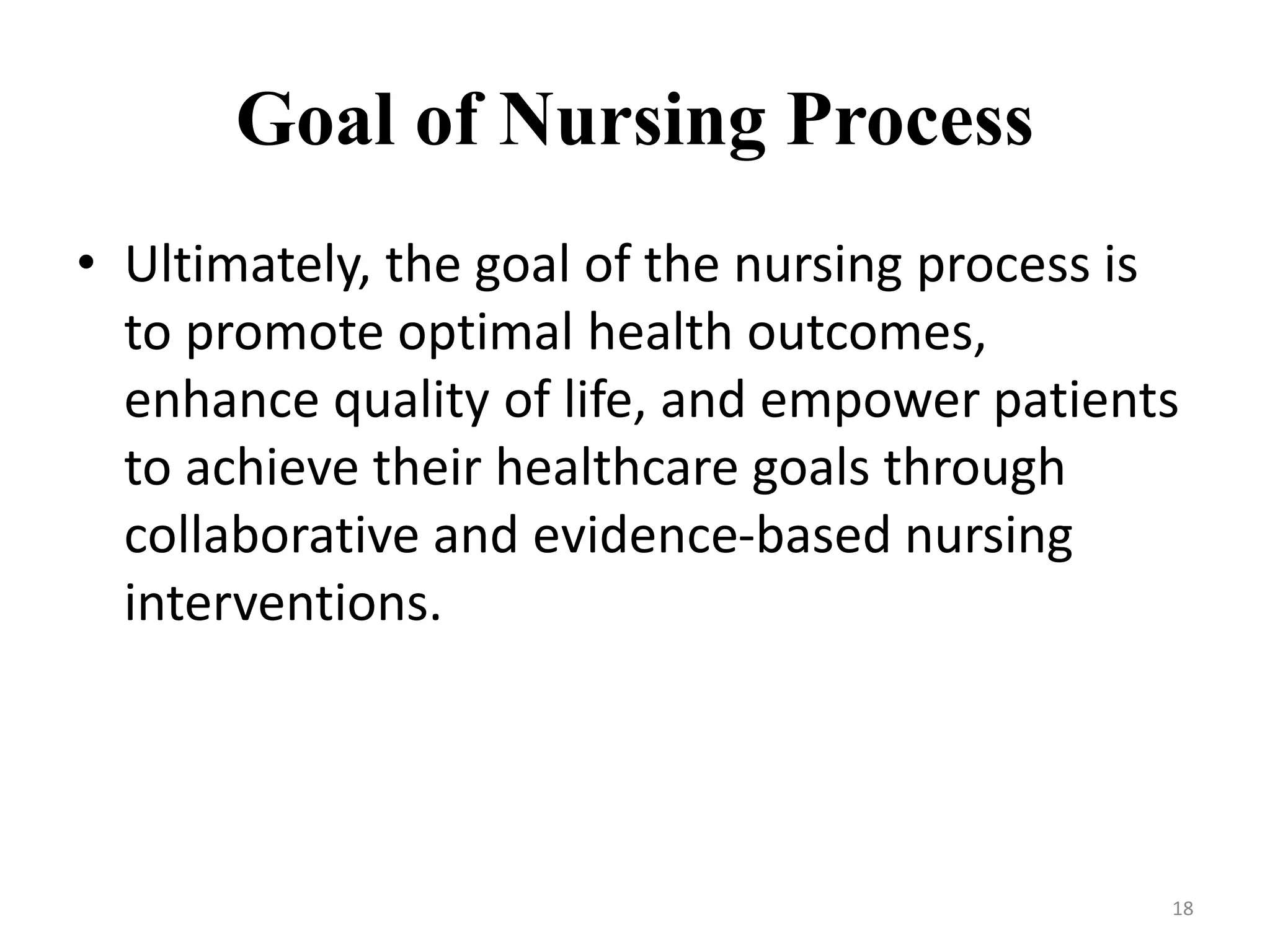 Goal of Nursing Process

• Ultimately, the goal of the nursing process is to promote optimal health outcomes, enhance quality of life, and empower patients to achieve their healthcare goals through collaborative and evidence-based nursing interventions.

18